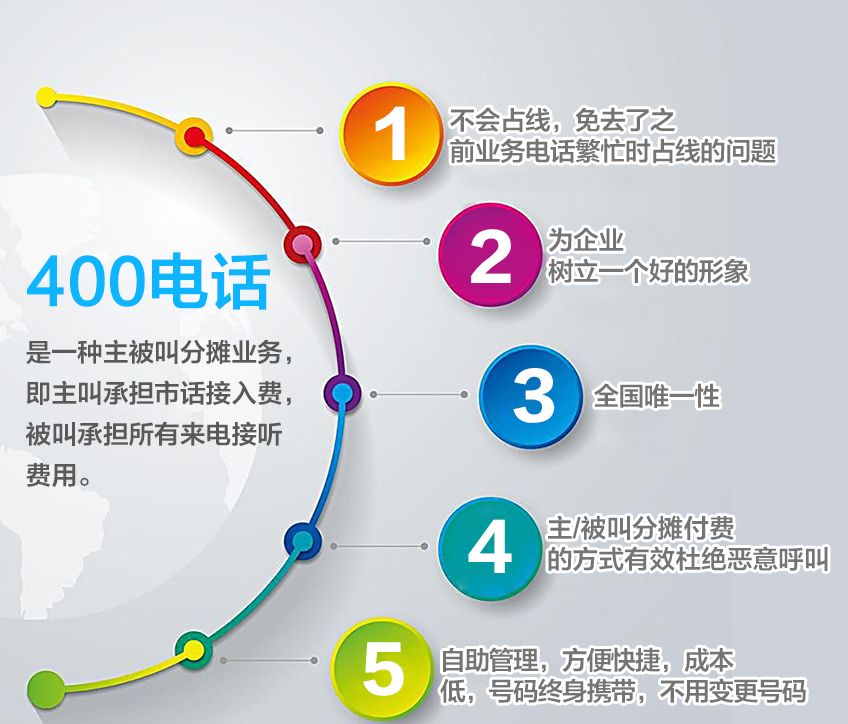 400电话

是一种主被叫分摊业务，即主叫承担市话接入费，被叫承担所有来电接听费用。

1
不会占线，免去了之前业务电话繁忙时占线的问题

2
为企业树立一个好的形象

3
全国唯一性

4
主/被叫分摊付费的方式有效杜绝恶意呼叫

5
自助管理，方便快捷，成本低，号码终身携带，不用变更号码